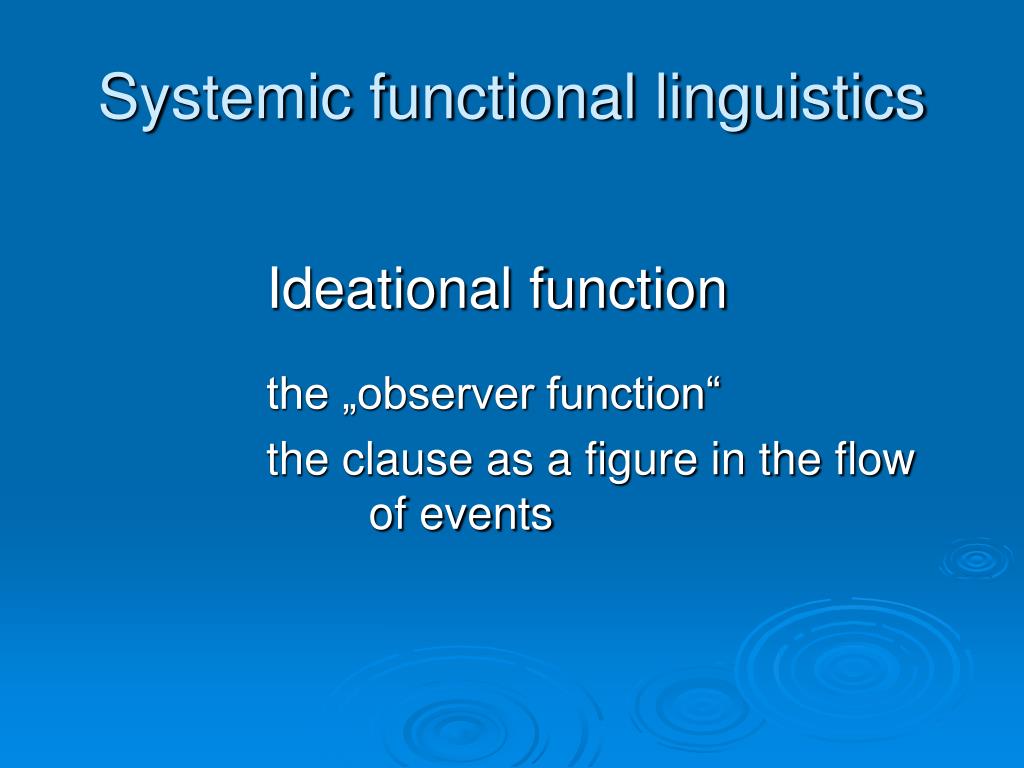 Systemic functional linguistics

Ideational function

the „observer function“

the clause as a figure in the flow of events